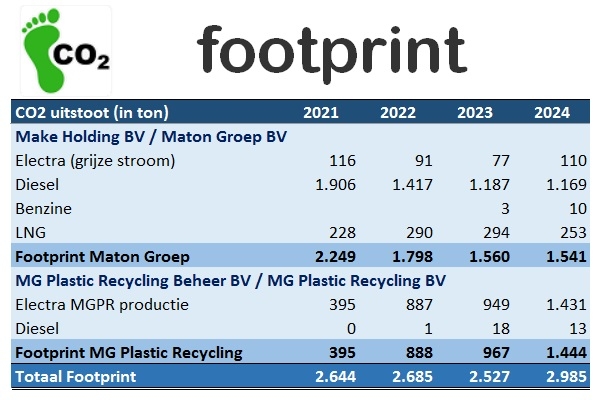 $CO_2$

footprint

| CO2 uitstoot (in ton) | 2021 | 2022 | 2023 | 2024 |
|---|---|---|---|---|
| Make Holding BV / Maton Groep BV | | | | |
| Electra (grijze stroom) | 116 | 91 | 77 | 110 |
| Diesel | 1.906 | 1.417 | 1.187 | 1.169 |
| Benzine | | | 3 | 10 |
| LNG | 228 | 290 | 294 | 253 |
| Footprint Maton Groep | 2.249 | 1.798 | 1.560 | 1.541 |
| MG Plastic Recycling Beheer BV / MG Plastic Recycling BV | | | | |
| Electra MGPR productie | 395 | 887 | 949 | 1.431 |
| Diesel | 0 | 1 | 18 | 13 |
| Footprint MG Plastic Recycling | 395 | 888 | 967 | 1.444 |
| Totaal Footprint | 2.644 | 2.685 | 2.527 | 2.985 |